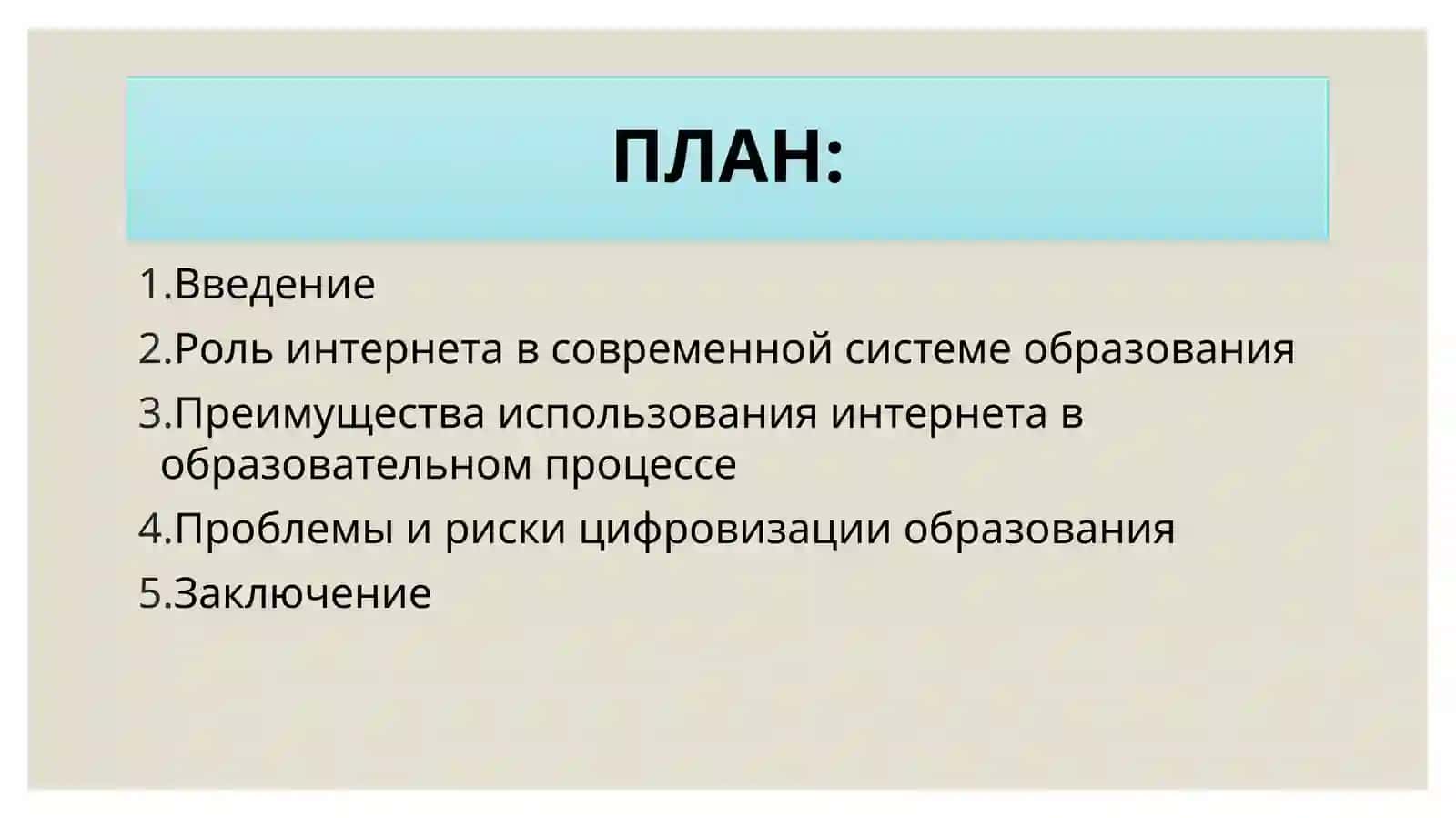 ПЛАН:

1.Введение
2.Роль интернета в современной системе образования
3.Преимущества использования интернета в образовательном процессе
4.Проблемы и риски цифровизации образования
5.Заключение